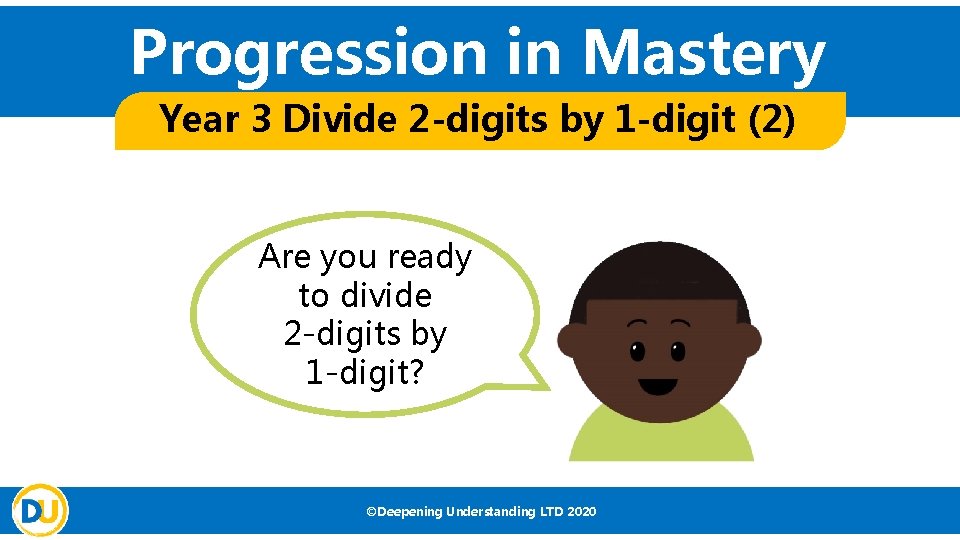 Progression in Mastery

Year 3 Divide 2-digits by 1-digit (2)

Are you ready to divide 2-digits by 1-digit?

DU

©Deepening Understanding LTD 2020